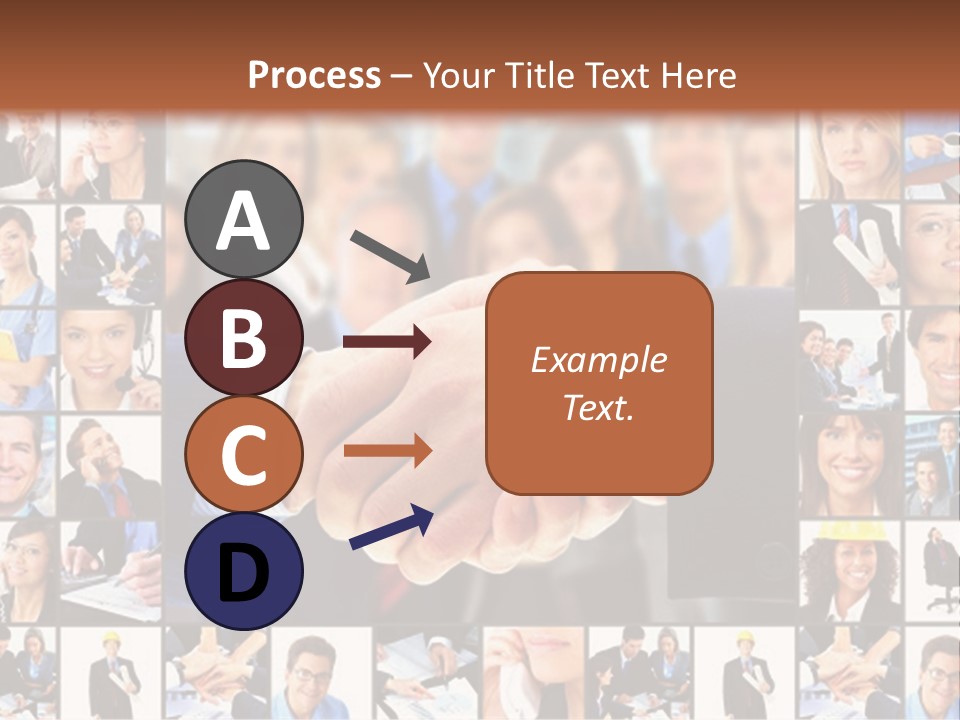 Process – Your Title Text Here

A

B

C

D

Example Text.